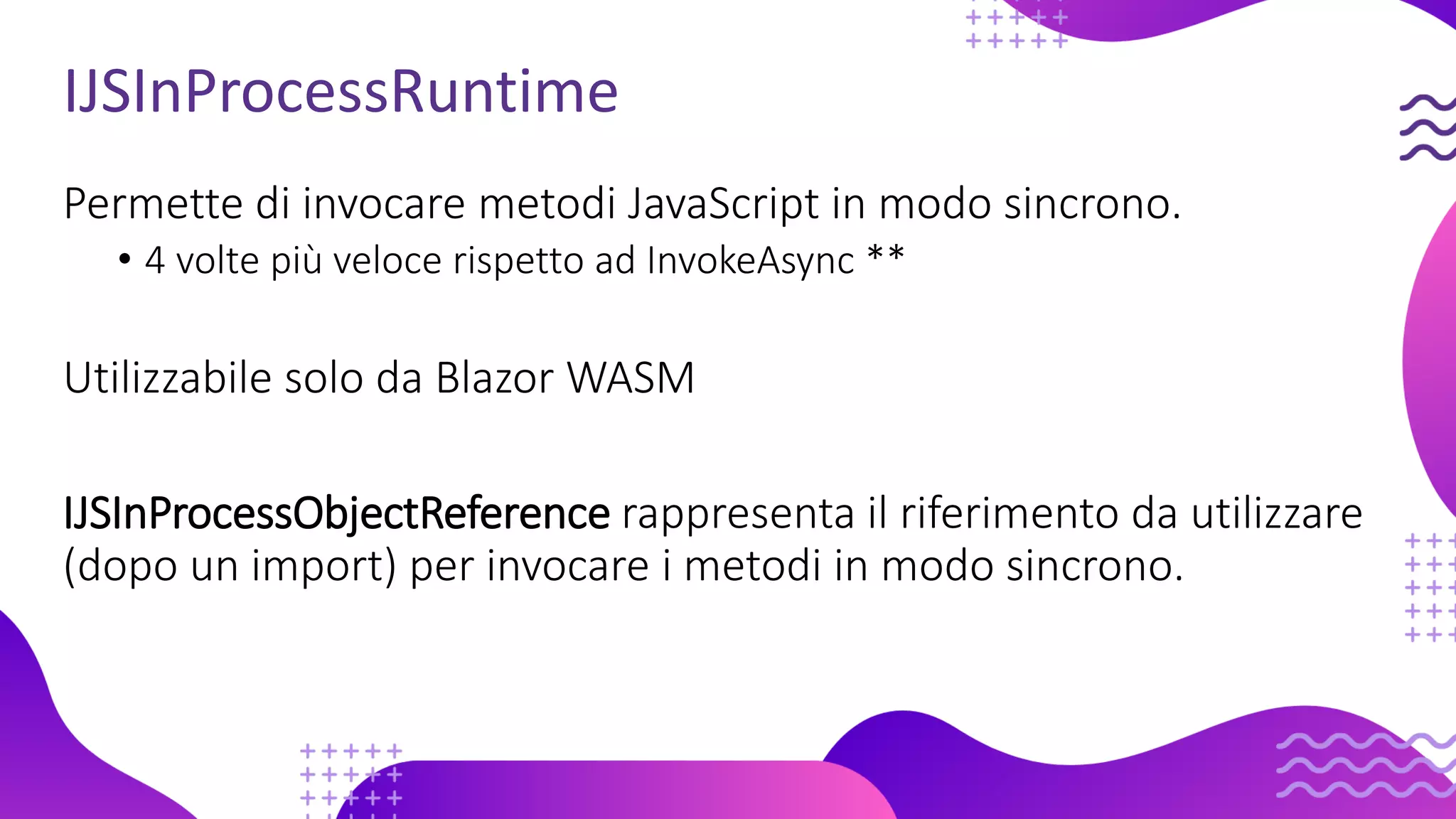 IJSInProcessRuntime

Permette di invocare metodi JavaScript in modo sincrono.

• 4 volte più veloce rispetto ad InvokeAsync **

Utilizzabile solo da Blazor WASM

IJSInProcessObjectReference rappresenta il riferimento da utilizzare (dopo un import) per invocare i metodi in modo sincrono.